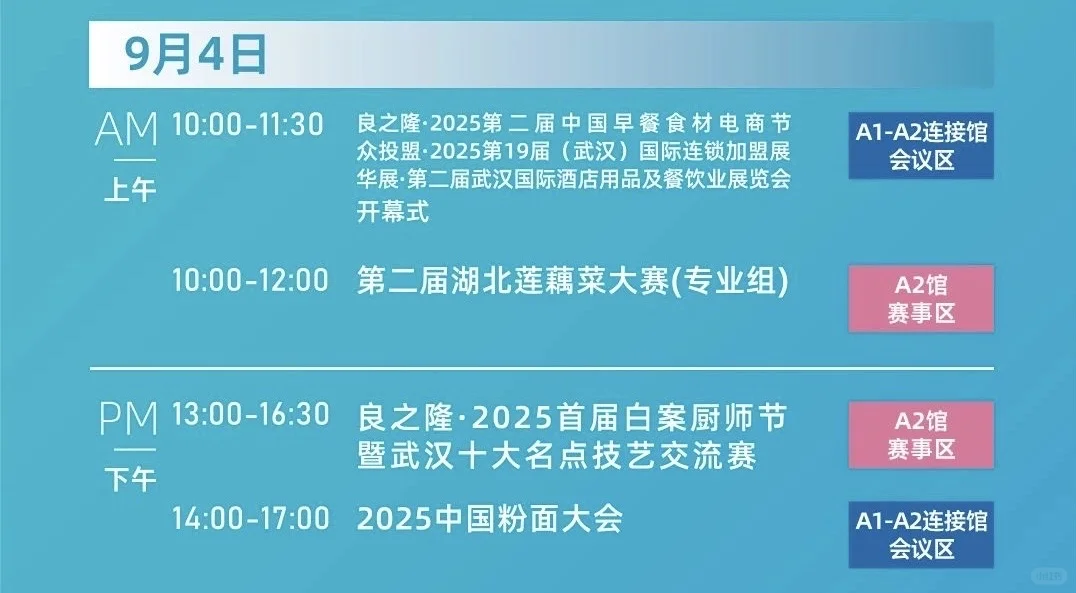 9月4日

AM
上午

10:00-11:30 良之隆·2025第二届中国早餐食材电商节
众投盟·2025第19届（武汉）国际连锁加盟展
华展·第二届武汉国际酒店用品及餐饮业展览会
开幕式

A1-A2连接馆
会议区

10:00-12:00 第二届湖北莲藕菜大赛(专业组)

A2馆
赛事区

PM
下午

13:00-16:30 良之隆·2025首届白案厨师节
暨武汉十大名点技艺交流赛

A2馆
赛事区

14:00-17:00 2025中国粉面大会

A1-A2连接馆
会议区